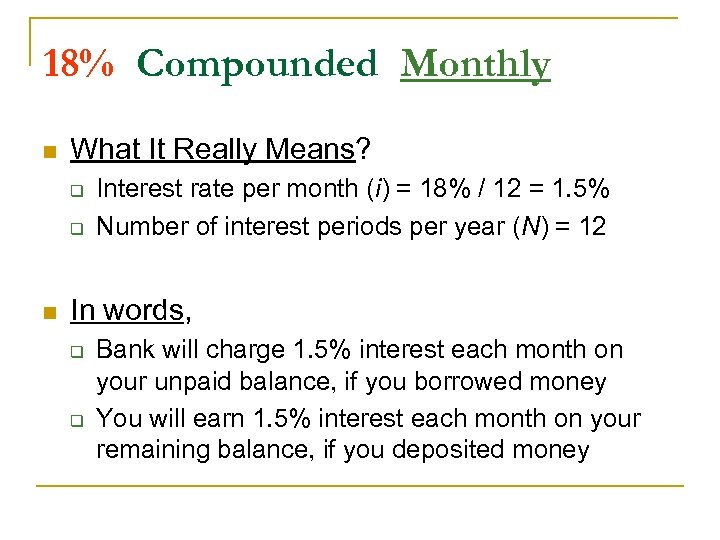 18% Compounded Monthly

What It Really Means?

Interest rate per month ($i$) = 18% / 12 = 1.5%

Number of interest periods per year ($N$) = 12

In words,

Bank will charge 1.5% interest each month on your unpaid balance, if you borrowed money

You will earn 1.5% interest each month on your remaining balance, if you deposited money